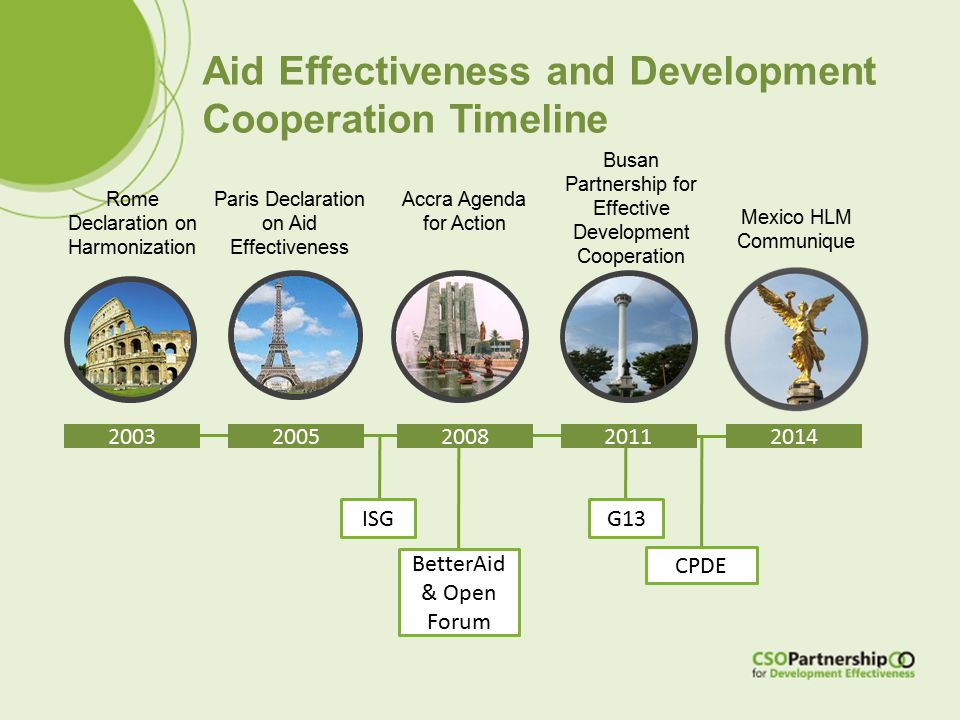 Aid Effectiveness and Development Cooperation Timeline

Rome Declaration on Harmonization

Paris Declaration on Aid Effectiveness

Accra Agenda for Action

Busan Partnership for Effective Development Cooperation

Mexico HLM Communique

2003

2005

2008

2011

2014

ISG

BetterAid & Open Forum

G13

CPDE

CSOPartnership for Development Effectiveness